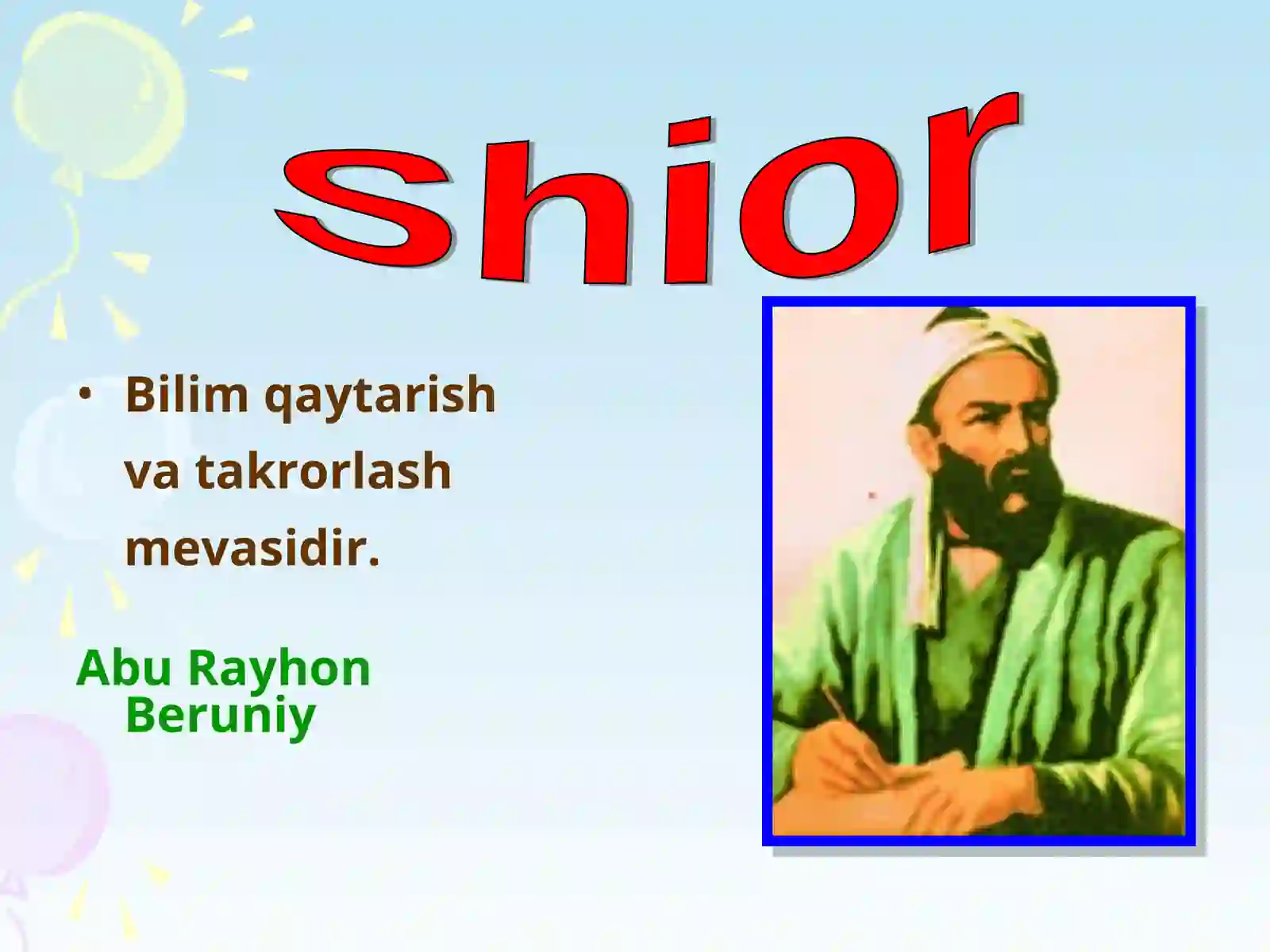 Shior

• Bilim qaytarish va takrorlash mevasidir.

Abu Rayhon Beruniy